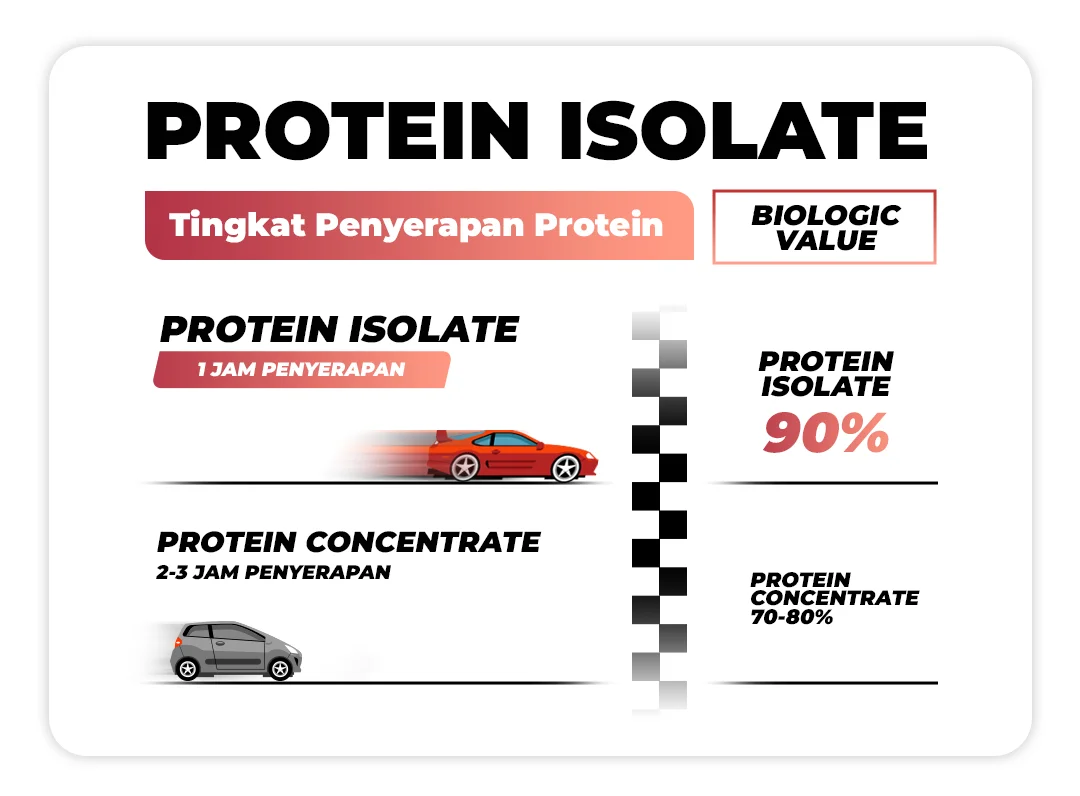 PROTEIN ISOLATE

Tingkat Penyerapan Protein

BIOLOGIC VALUE

PROTEIN ISOLATE
1 JAM PENYERAPAN

PROTEIN ISOLATE
90%

PROTEIN CONCENTRATE
2-3 JAM PENYERAPAN

PROTEIN CONCENTRATE
70-80%